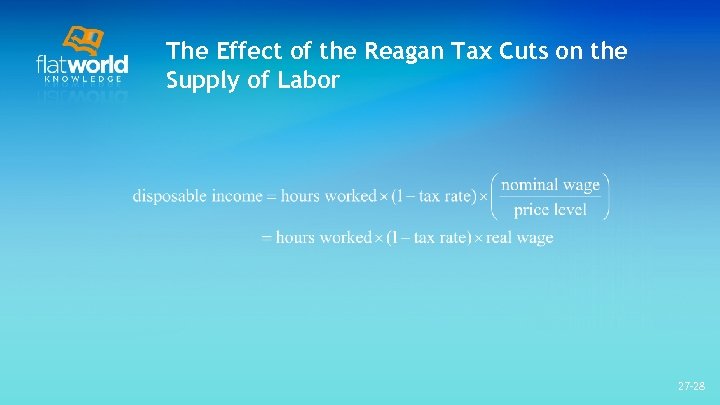 flatworld
KNOWLEDGE

The Effect of the Reagan Tax Cuts on the Supply of Labor

$\text{disposable income} = \text{hours worked} \times (1 - \text{tax rate}) \times \left(\frac{\text{nominal wage}}{\text{price level}}\right)$

$= \text{hours worked} \times (1 - \text{tax rate}) \times \text{real wage}$

27-28